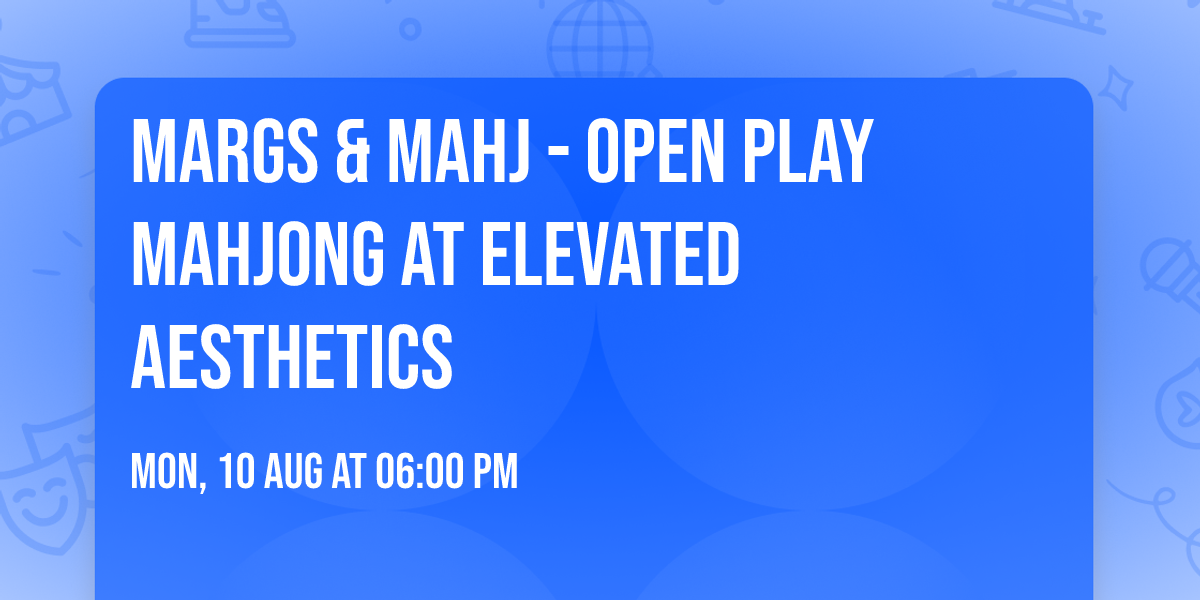 MARGS & MAHJ - OPEN PLAY MAHJONG AT ELEVATED AESTHETICS

MON, 10 AUG AT 06:00 PM